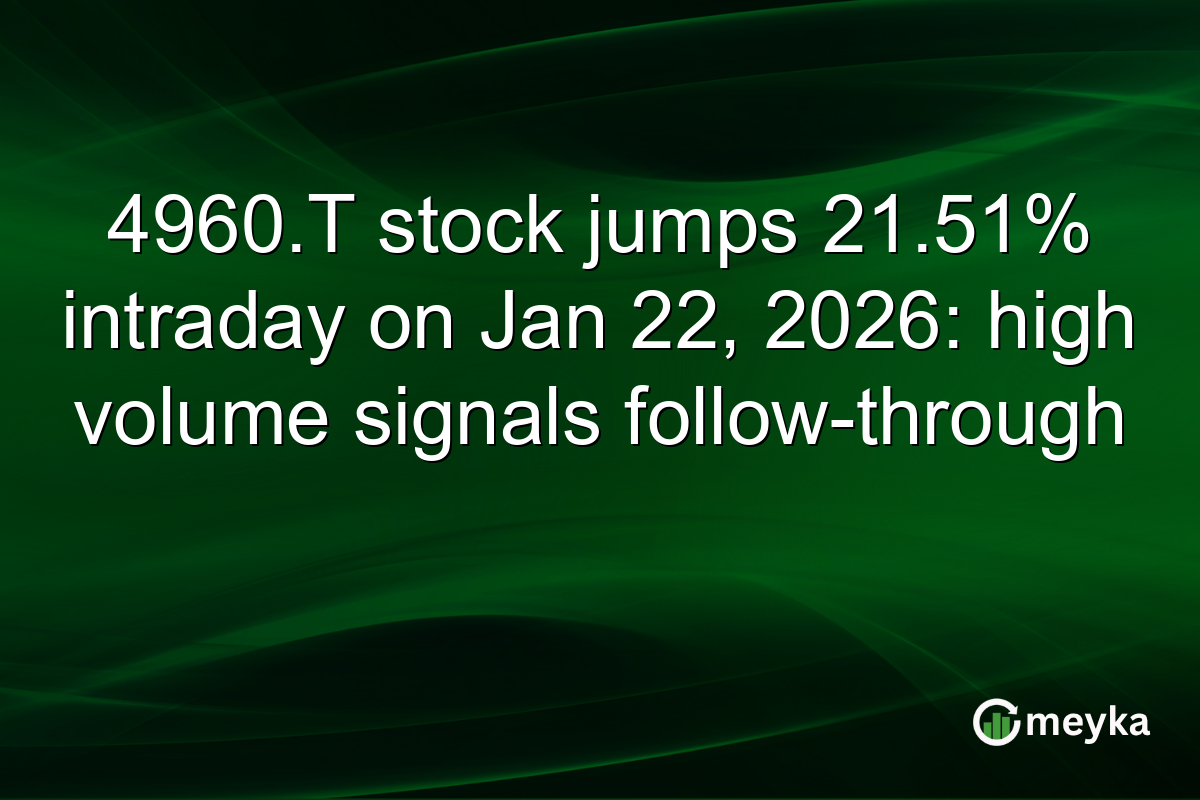 4960.T stock jumps 21.51% intraday on Jan 22, 2026: high volume signals follow-through

meyka